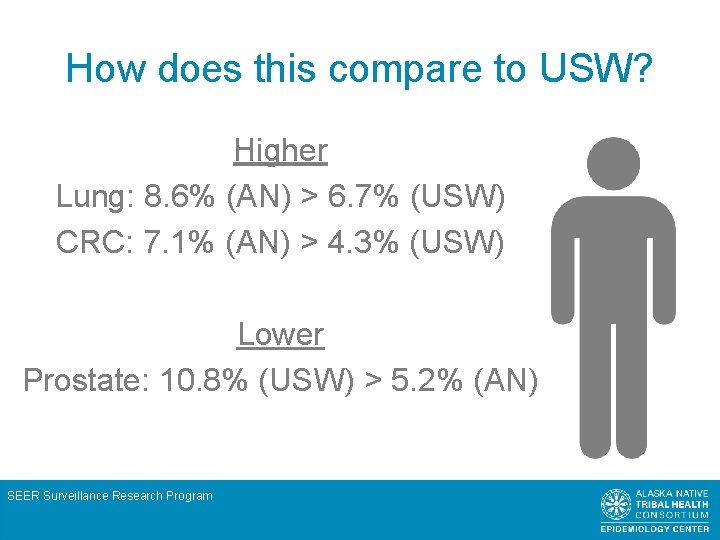 How does this compare to USW?

Higher

Lung: 8.6% (AN) > 6.7% (USW)

CRC: 7.1% (AN) > 4.3% (USW)

Lower

Prostate: 10.8% (USW) > 5.2% (AN)

SEER Surveillance Research Program

ALASKA NATIVE TRIBAL HEALTH CONSORTIUM

EPIDEMIOLOGY CENTER